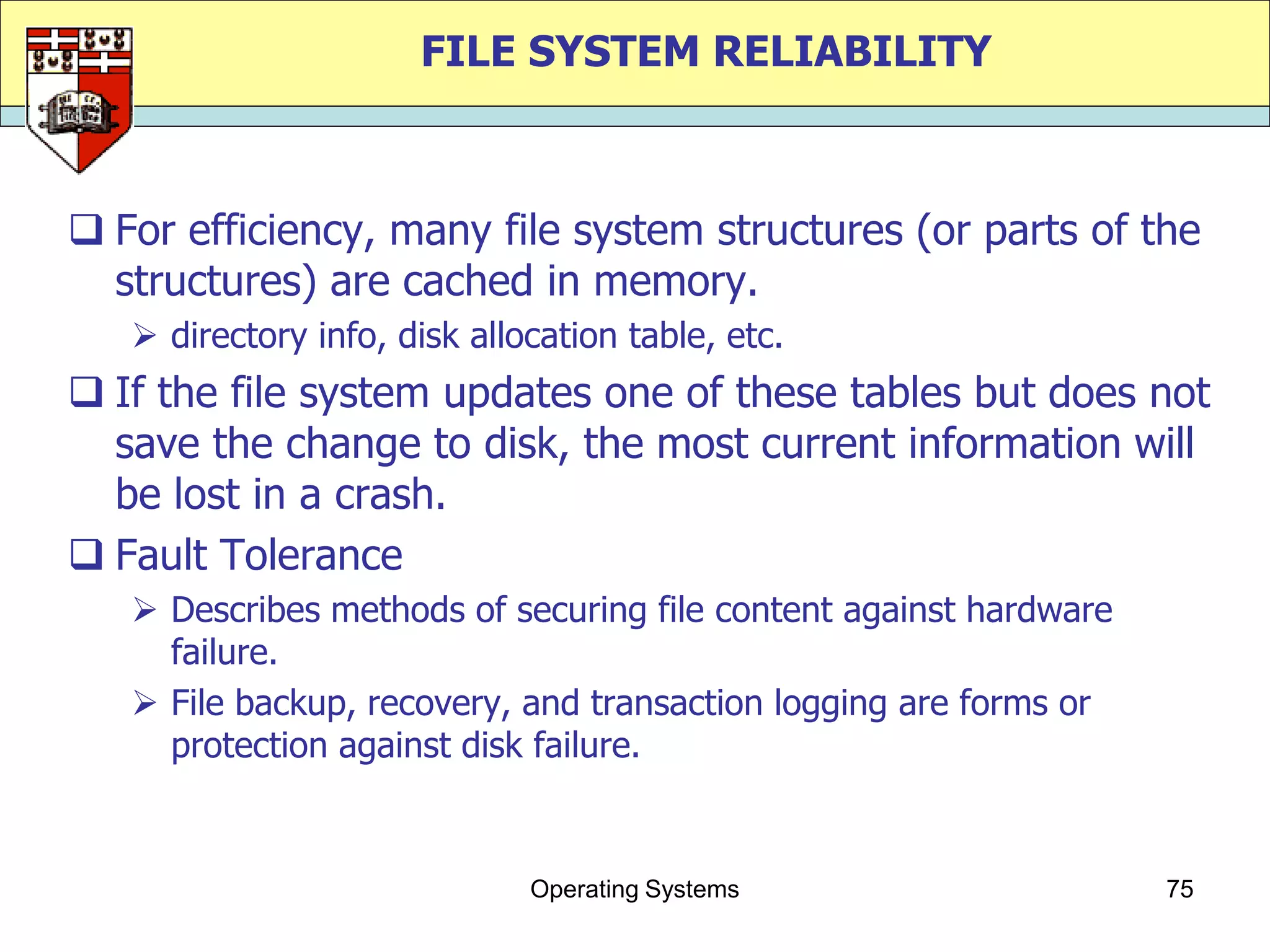 FILE SYSTEM RELIABILITY

❑ For efficiency, many file system structures (or parts of the structures) are cached in memory.

➢ directory info, disk allocation table, etc.

❑ If the file system updates one of these tables but does not save the change to disk, the most current information will be lost in a crash.

❑ Fault Tolerance

➢ Describes methods of securing file content against hardware failure.

➢ File backup, recovery, and transaction logging are forms or protection against disk failure.

Operating Systems

75